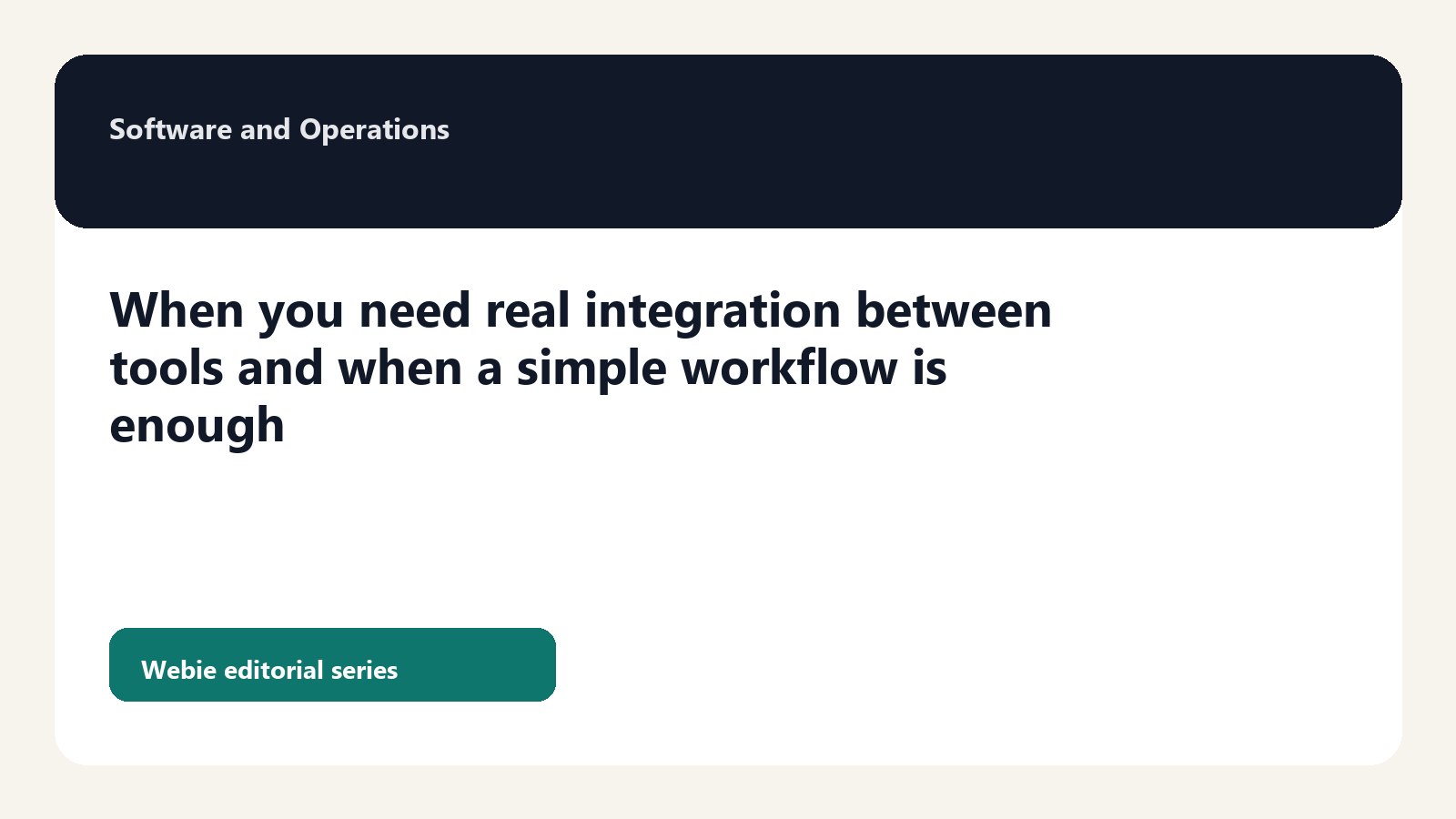 Software and Operations

When you need real integration between tools and when a simple workflow is enough

Webie editorial series